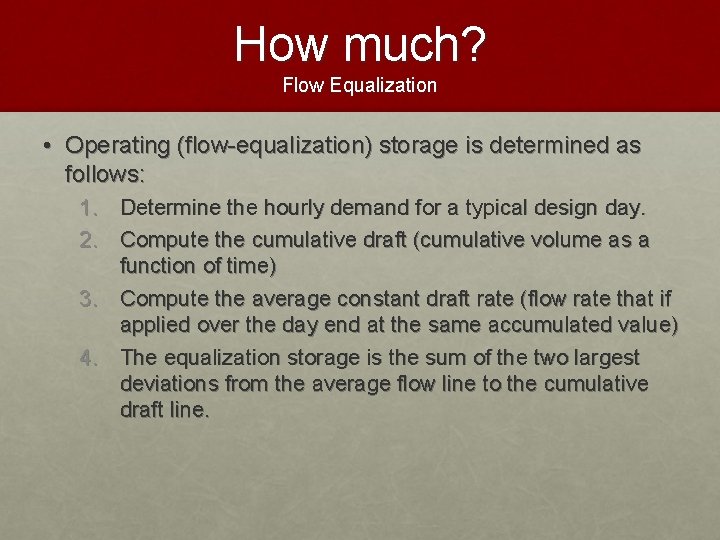 How much?
Flow Equalization

• Operating (flow-equalization) storage is determined as follows:

1. Determine the hourly demand for a typical design day.
2. Compute the cumulative draft (cumulative volume as a function of time)
3. Compute the average constant draft rate (flow rate that if applied over the day end at the same accumulated value)
4. The equalization storage is the sum of the two largest deviations from the average flow line to the cumulative draft line.